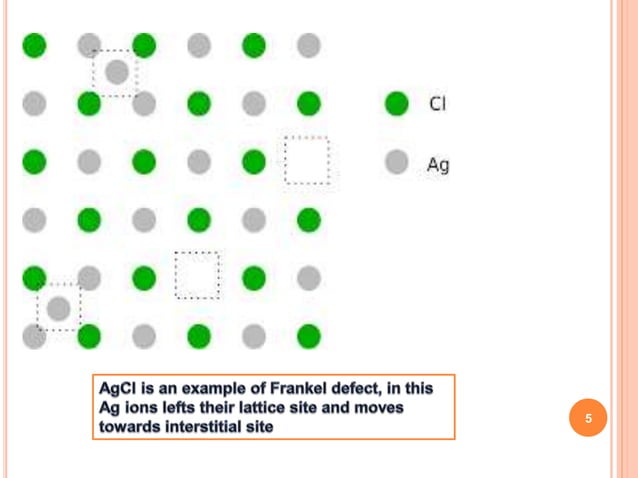 Cl

Ag

AgCl is an example of Frankel defect, in this Ag ions lefts their lattice site and moves towards interstitial site

5